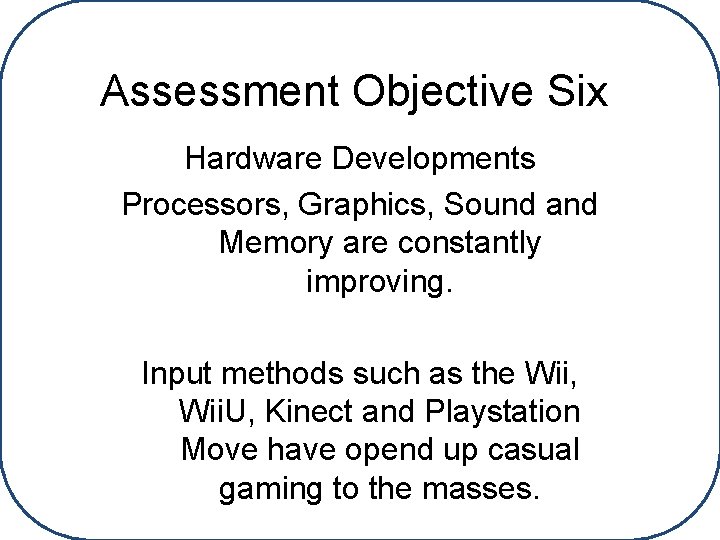 Assessment Objective Six

Hardware Developments

Processors, Graphics, Sound and Memory are constantly improving.

Input methods such as the Wii, WiiU, Kinect and Playstation Move have opend up casual gaming to the masses.